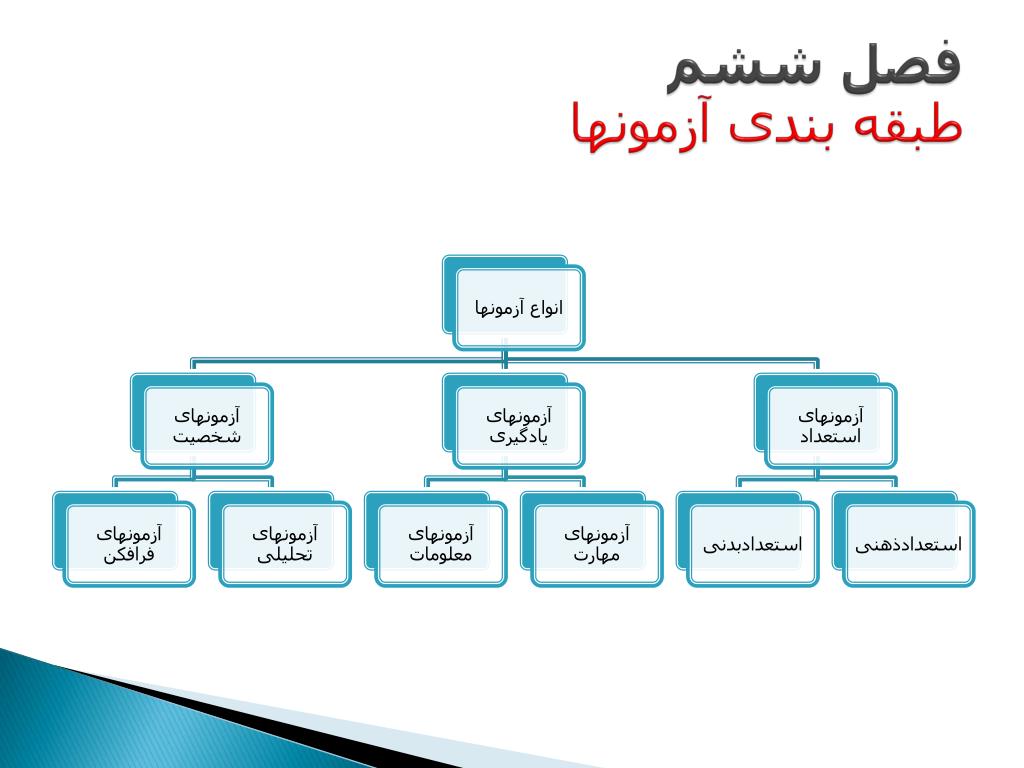 فصل ششم
طبقه بندی آزمونها

انواع آزمونها

آزمونهای استعداد

آزمونهای یادگیری

آزمونهای شخصیت

استعدادذهنی

استعدادبدنی

آزمونهای مهارت

آزمونهای معلومات

آزمونهای تحلیلی

آزمونهای فرافکن